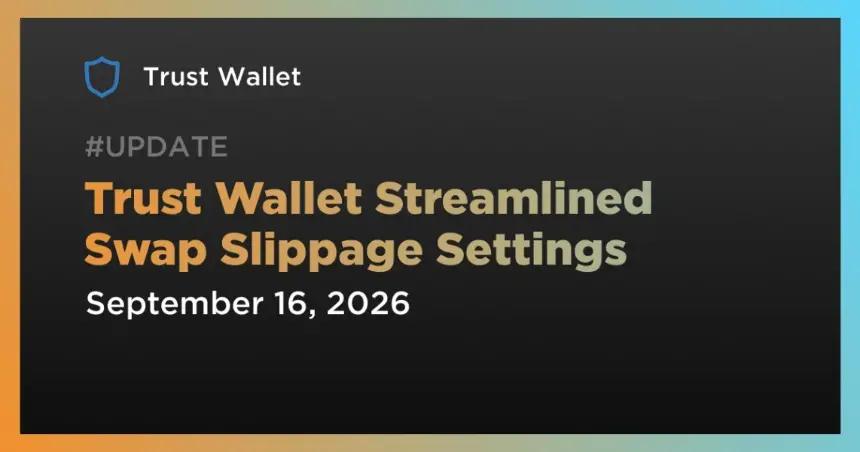 Trust Wallet

#UPDATE

Trust Wallet Streamlined Swap Slippage Settings

September 16, 2026